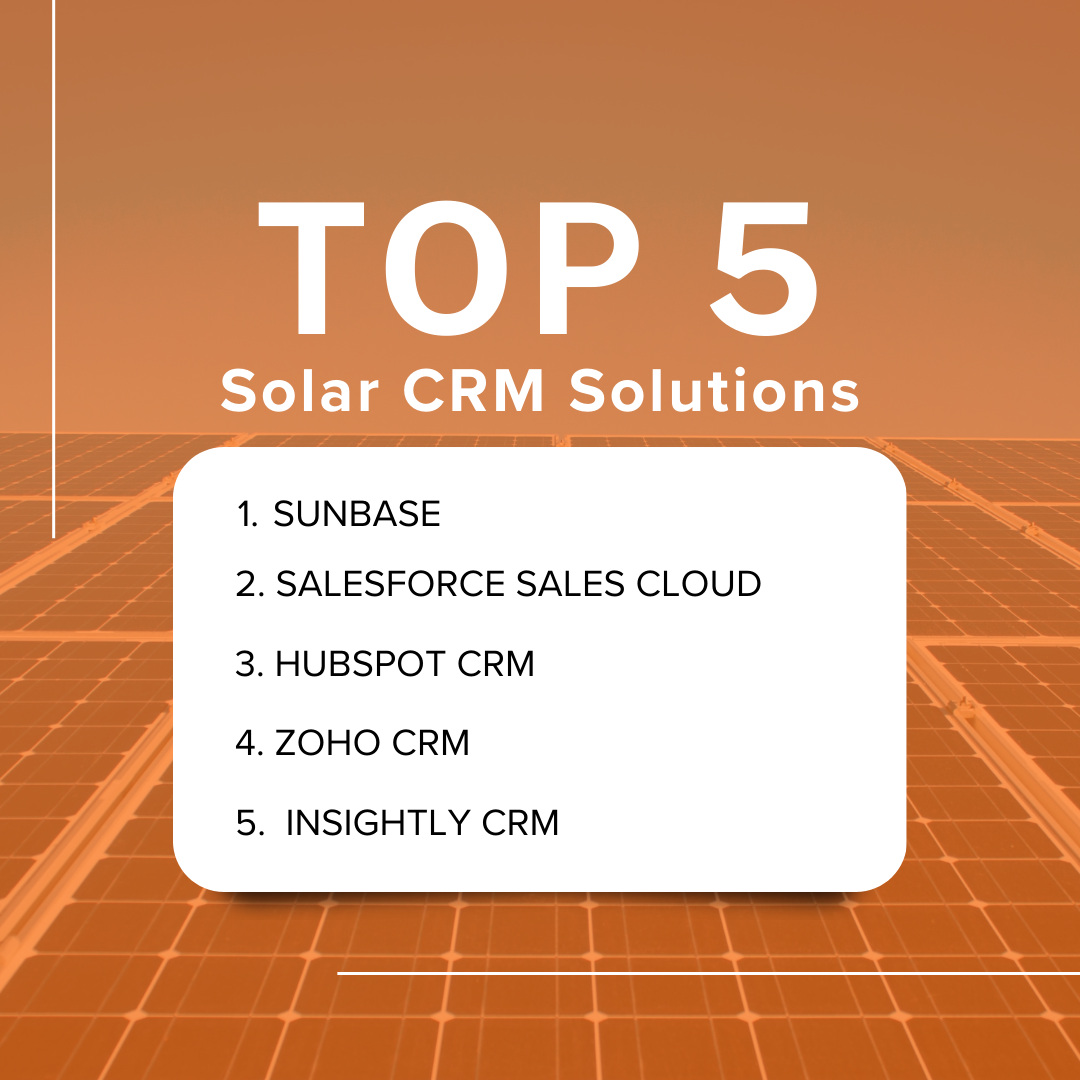 TOP 5
Solar CRM Solutions

1. SUNBASE
2. SALESFORCE SALES CLOUD
3. HUBSPOT CRM
4. ZOHO CRM
5. INSIGHTLY CRM